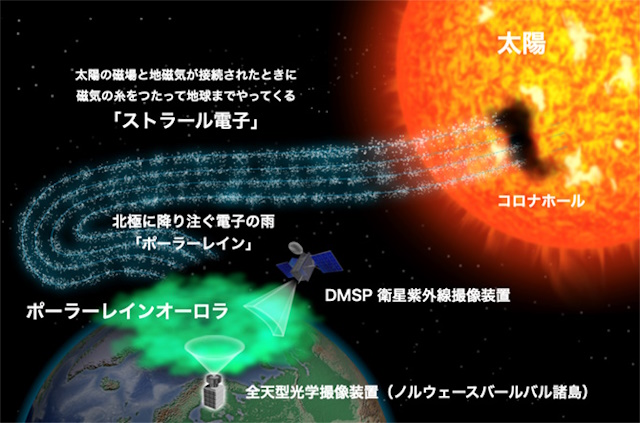 太陽

太陽の磁場と地磁気が接続されたときに
磁気の糸をつたって地球までやってくる
「ストラール電子」

コロナホール

北極に降り注ぐ電子の雨
「ポーラーレイン」

DMSP 衛星紫外線撮像装置

ポーラーレインオーロラ

全天型光学撮像装置（ノルウェースバールバル諸島）